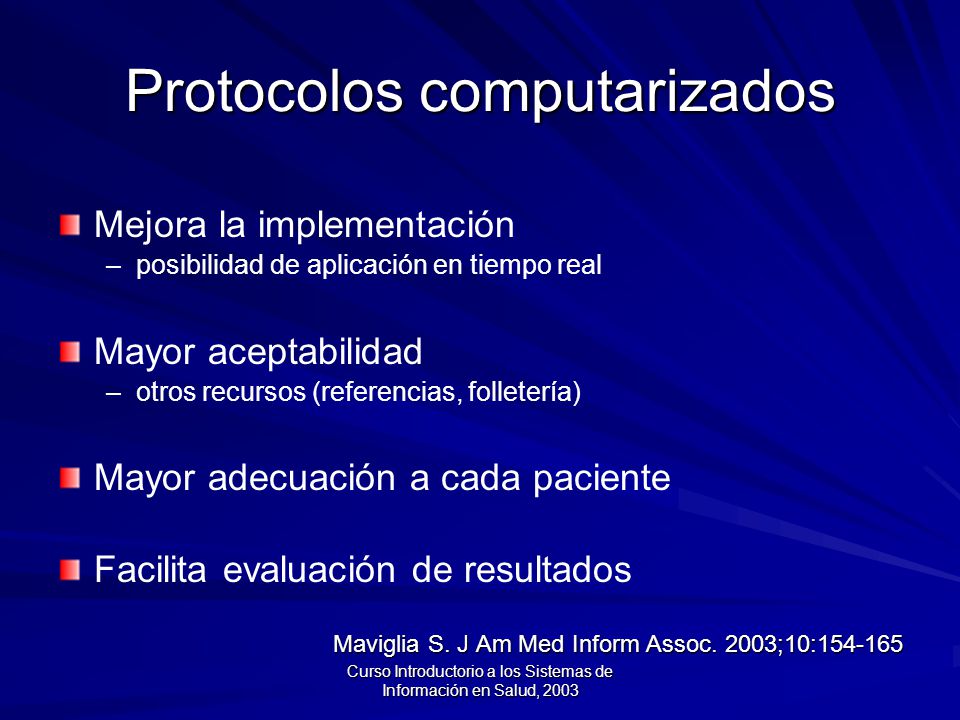 Protocolos computarizados

Mejora la implementación
– posibilidad de aplicación en tiempo real

Mayor aceptabilidad
– otros recursos (referencias, folletería)

Mayor adecuación a cada paciente

Facilita evaluación de resultados

Maviglia S. J Am Med Inform Assoc. 2003;10:154-165

Curso Introductorio a los Sistemas de Información en Salud, 2003